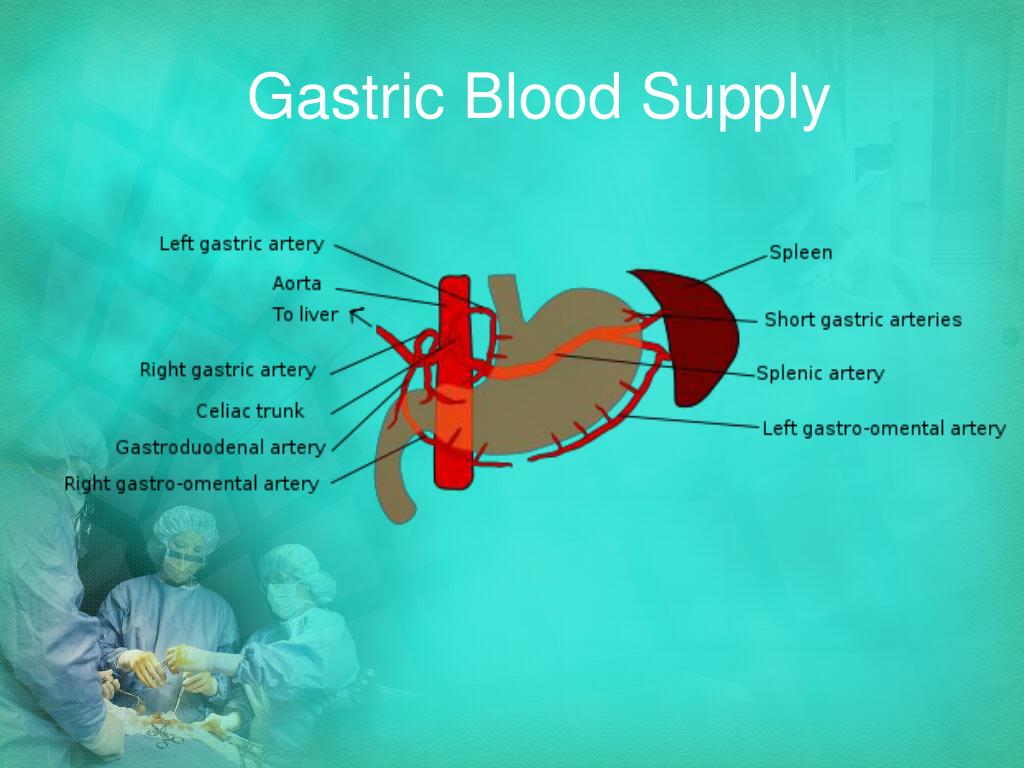 Gastric Blood Supply

Left gastric artery
Aorta
To liver
Right gastric artery
Celiac trunk
Gastroduodenal artery
Right gastro-omental artery
Spleen
Short gastric arteries
Splenic artery
Left gastro-omental artery